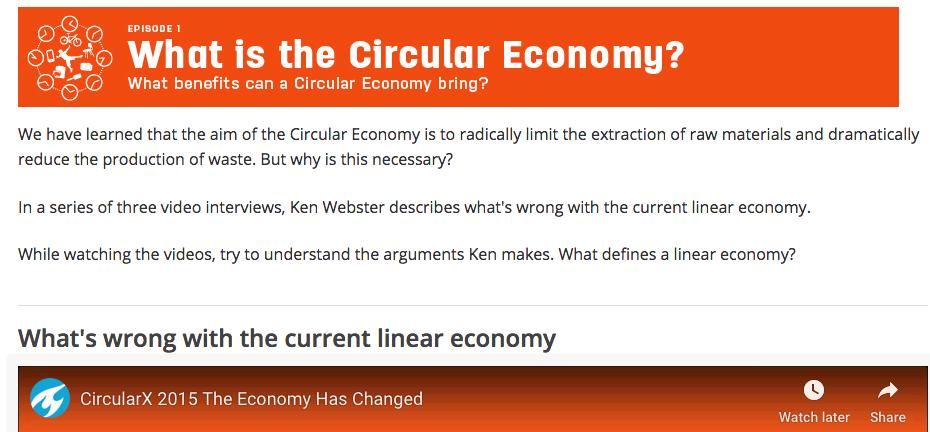 EPISODE 1

What is the Circular Economy?

What benefits can a Circular Economy bring?

We have learned that the aim of the Circular Economy is to radically limit the extraction of raw materials and dramatically reduce the production of waste. But why is this necessary?

In a series of three video interviews, Ken Webster describes what's wrong with the current linear economy.

While watching the videos, try to understand the arguments Ken makes. What defines a linear economy?

What's wrong with the current linear economy

CircularX 2015 The Economy Has Changed

Watch later

Share